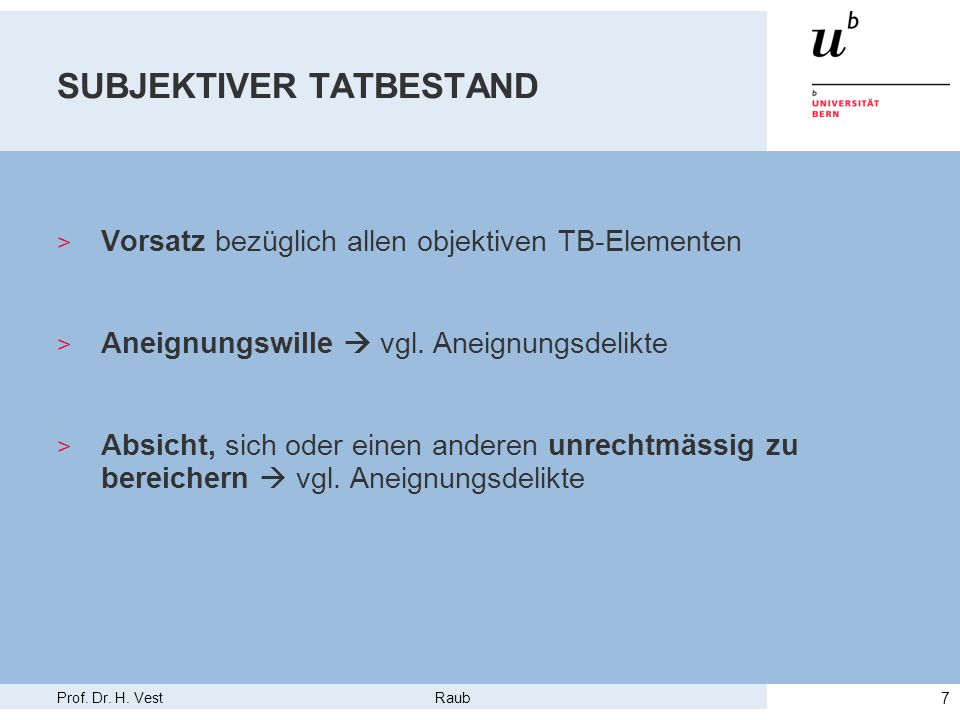 SUBJEKTIVER TATBESTAND

$u^b$

b
UNIVERSITÄT
BERN

> Vorsatz bezüglich allen objektiven TB-Elementen

> Aneignungswille → vgl. Aneignungsdelikte

> Absicht, sich oder einen anderen unrechtmässig zu bereichern → vgl. Aneignungsdelikte

Prof. Dr. H. Vest

Raub

7